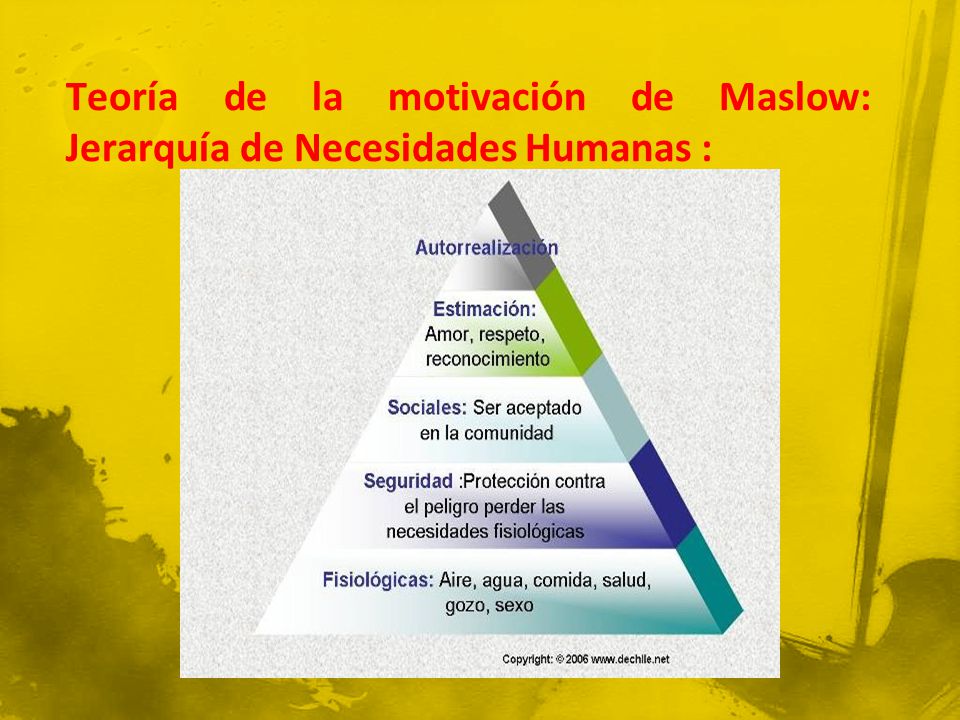 Teoría de la motivación de Maslow: Jerarquía de Necesidades Humanas :

Autorrealización

Estimación: Amor, respeto, reconocimiento

Sociales: Ser aceptado en la comunidad

Seguridad :Protección contra el peligro perder las necesidades fisiológicas

Fisiológicas: Aire, agua, comida, salud, gozo, sexo

Copyright: © 2006 www.dechile.net